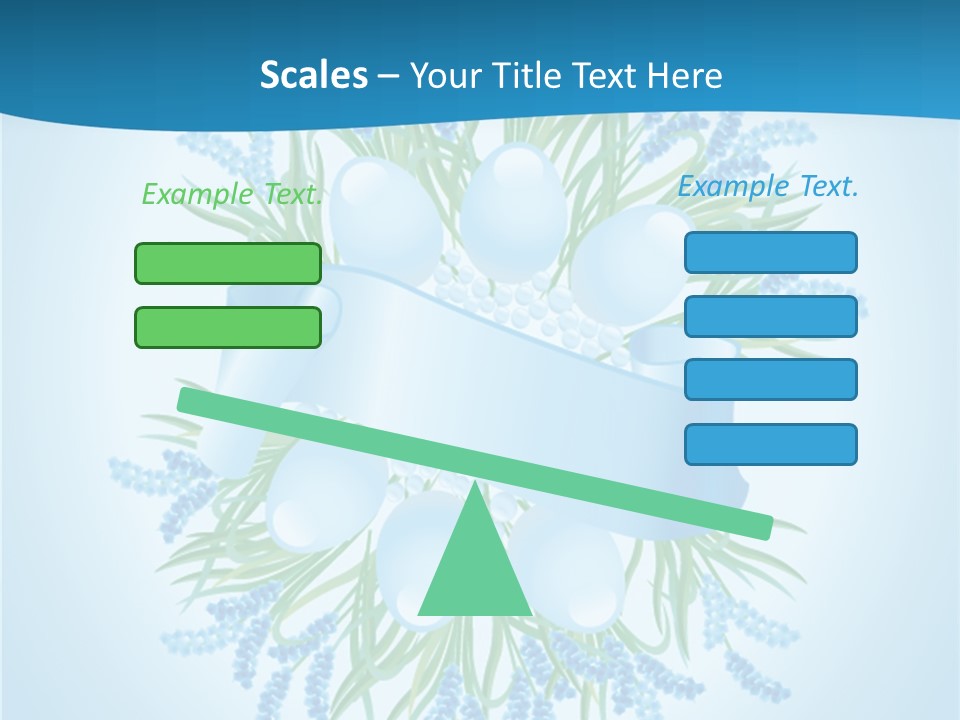 Scales – Your Title Text Here

Example Text.

Example Text.